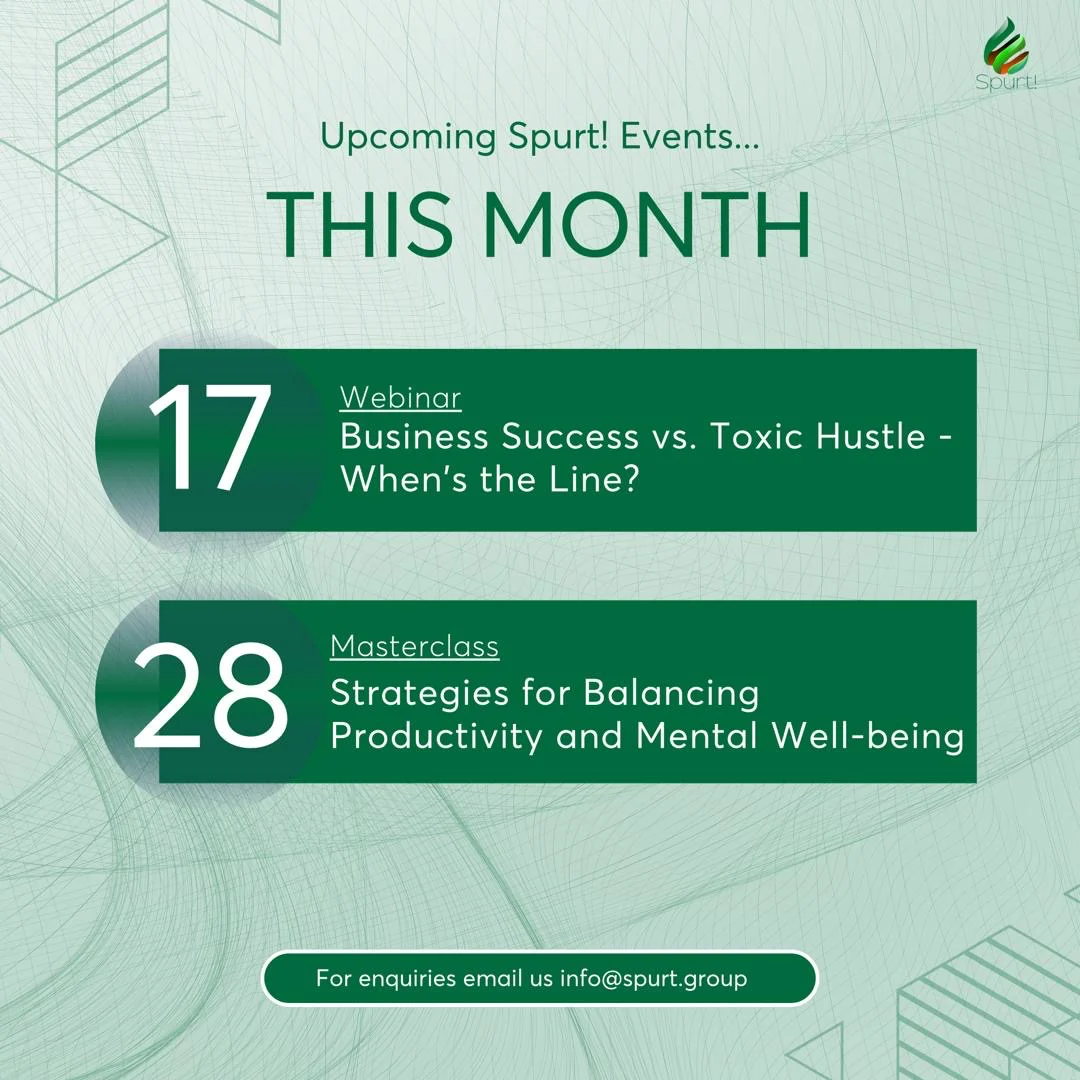 Spurt!

Upcoming Spurt! Events...

THIS MONTH

17

Webinar

Business Success vs. Toxic Hustle - When's the Line?

28

Masterclass

Strategies for Balancing Productivity and Mental Well-being

For enquiries email us info@spurt.group